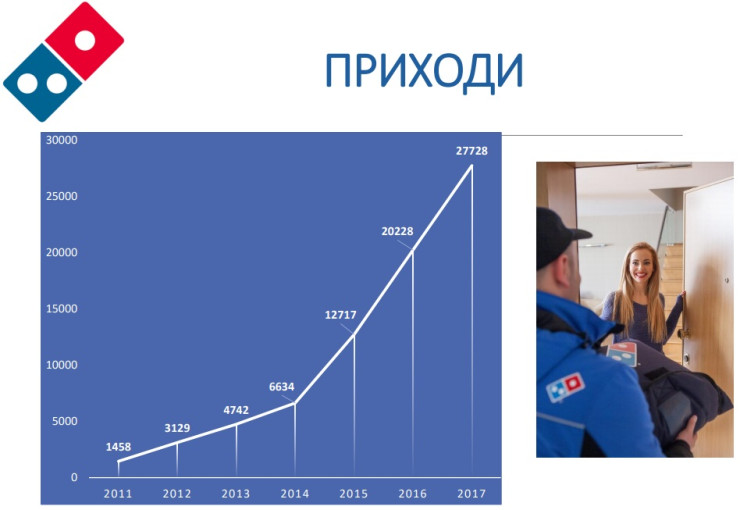 ПРИХОДИ

30000
25000
20000
15000
10000
5000
0

1458
3129
4742
6634
12717
20228
27728

2011
2012
2013
2014
2015
2016
2017